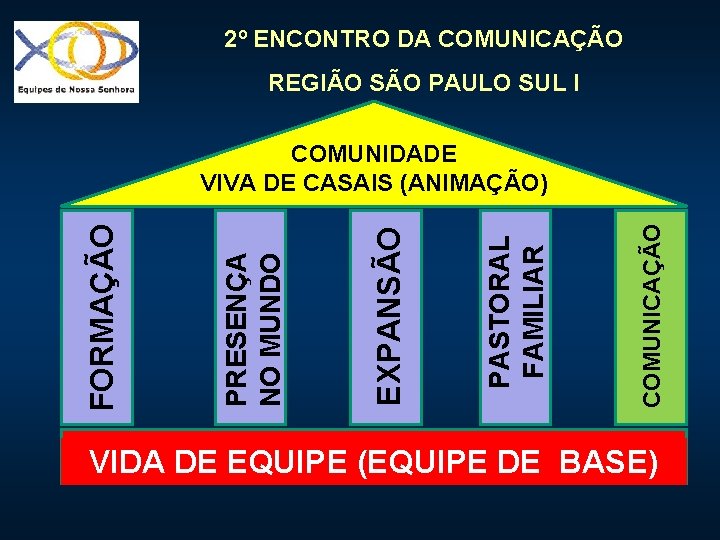 Equipes de Nossa Senhora

2º ENCONTRO DA COMUNICAÇÃO

REGIÃO SÃO PAULO SUL I

COMUNIDADE
VIVA DE CASAIS (ANIMAÇÃO)

FORMAÇÃO

PRESENÇA NO MUNDO

EXPANSÃO

PASTORAL FAMILIAR

COMUNICAÇÃO

VIDA DE EQUIPE (EQUIPE DE BASE)